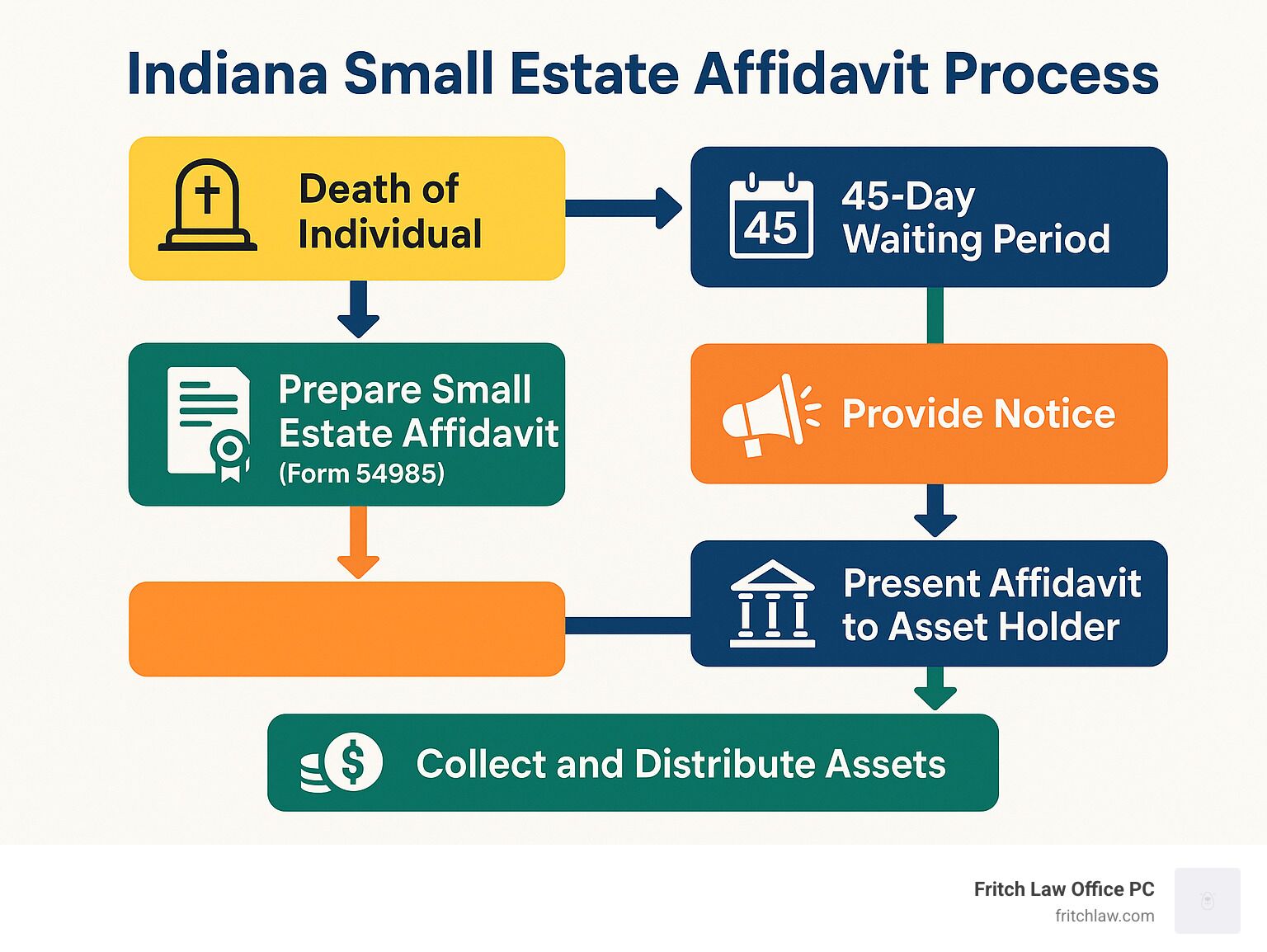 Indiana Small Estate Affidavit Process

Death of Individual

45

45-Day Waiting Period

Prepare Small Estate Affidavit (Form 54985)

Provide Notice

Present Affidavit to Asset Holder

Collect and Distribute Assets

Fritch Law Office PC
fritchlaw.com